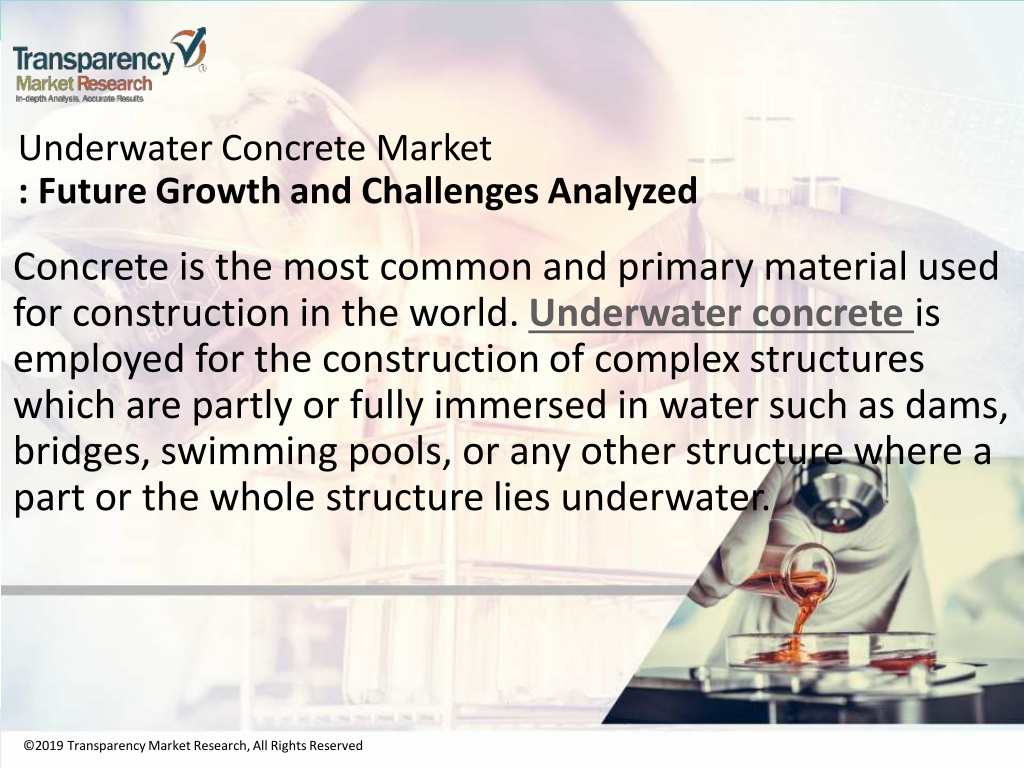 Transparency Market Research
In-depth Analysis. Accurate Results

Underwater Concrete Market
: Future Growth and Challenges Analyzed

Concrete is the most common and primary material used for construction in the world. Underwater concrete is employed for the construction of complex structures which are partly or fully immersed in water such as dams, bridges, swimming pools, or any other structure where a part or the whole structure lies underwater.

©2019 Transparency Market Research, All Rights Reserved